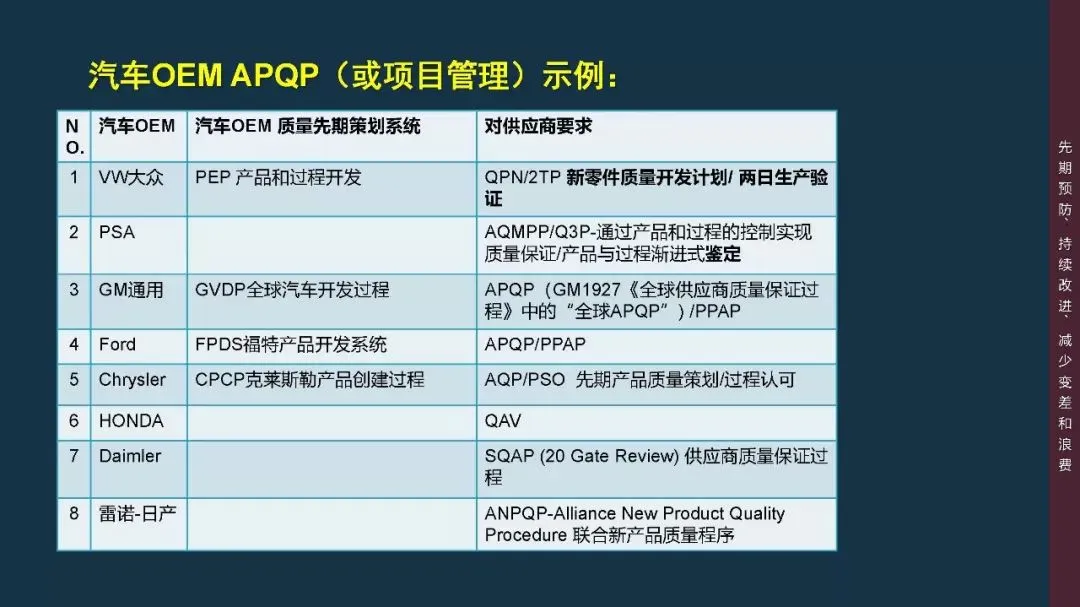 汽车OEM APQP（或项目管理）示例：

| NO. | 汽车OEM | 汽车OEM 质量先期策划系统 | 对供应商要求 |
|---|---|---|---|
| 1 | VW大众 | PEP 产品和过程开发 | QPN/2TP 新零件质量开发计划/ 两日生产验证 |
| 2 | PSA | | AQMPP/Q3P-通过产品和过程的控制实现质量保证/产品与过程渐进式鉴定 |
| 3 | GM通用 | GVDP全球汽车开发过程 | APQP（GM1927《全球供应商质量保证过程》中的“全球APQP”）/PPAP |
| 4 | Ford | FPDS福特产品开发系统 | APQP/PPAP |
| 5 | Chrysler | CPCP克莱斯勒产品创建过程 | AQP/PSO 先期产品质量策划/过程认可 |
| 6 | HONDA | | QAV |
| 7 | Daimler | | SQAP (20 Gate Review) 供应商质量保证过程 |
| 8 | 雷诺-日产 | | ANPQP-Alliance New Product Quality Procedure 联合新产品质量程序 |

先期预防、持续改进、减少变差和浪费